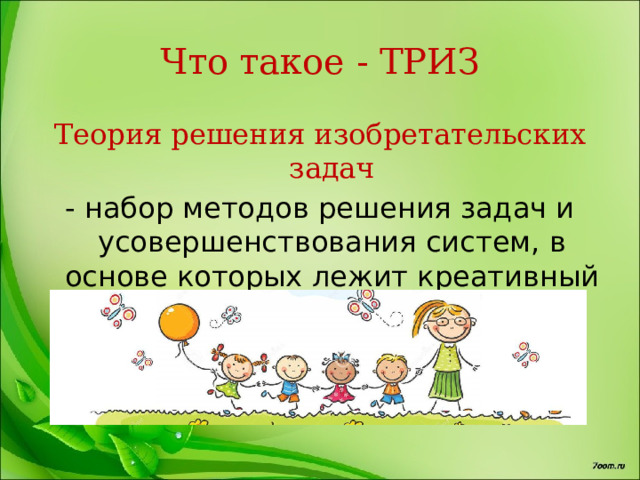 Что такое - ТРИЗ

Теория решения изобретательских задач

- набор методов решения задач и усовершенствования систем, в основе которых лежит креативный

7oom.ru